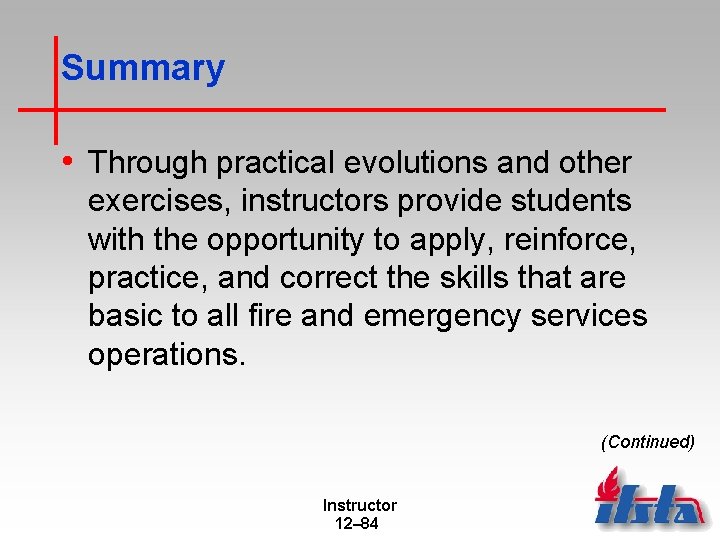 Summary

• Through practical evolutions and other exercises, instructors provide students with the opportunity to apply, reinforce, practice, and correct the skills that are basic to all fire and emergency services operations.

(Continued)

Instructor
12–84

ifsta